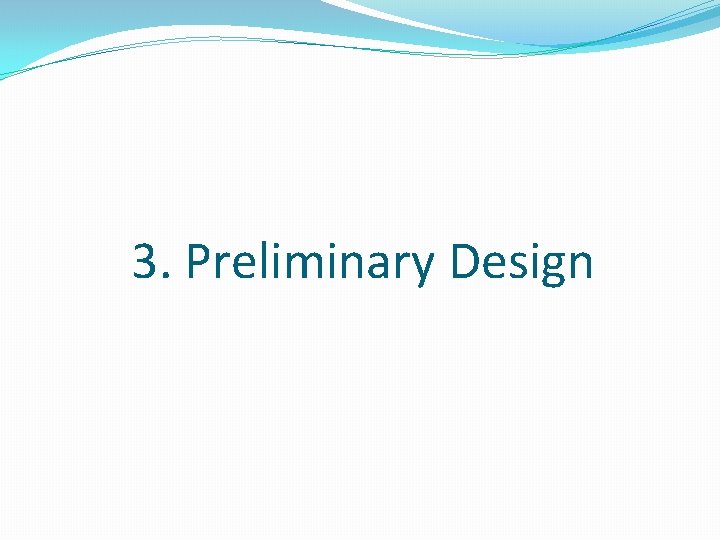 3. Preliminary Design